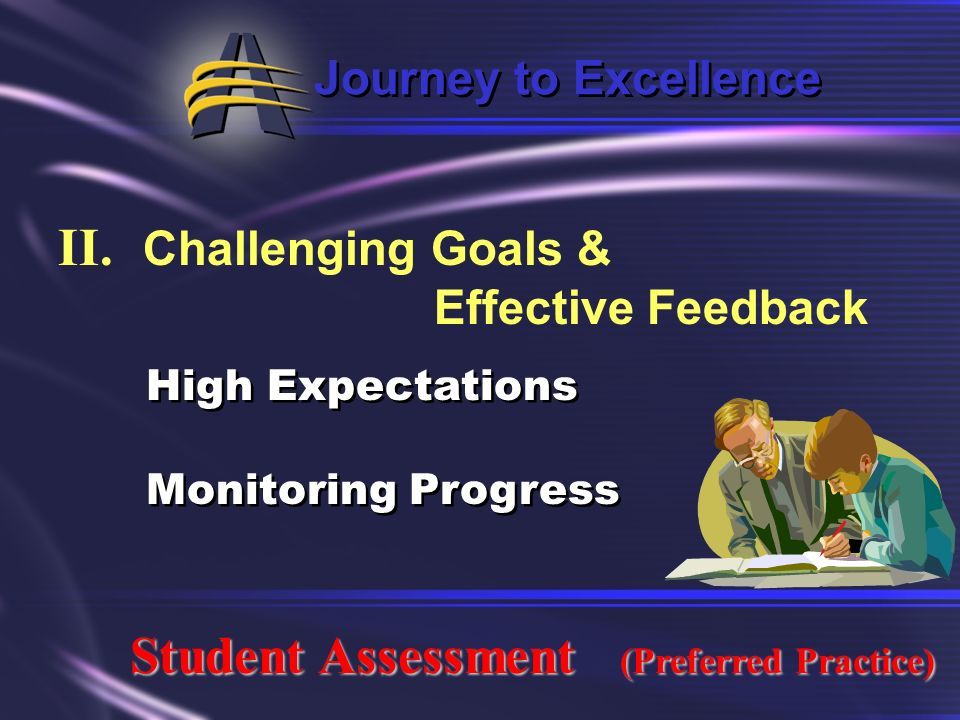 Journey to Excellence

II. Challenging Goals & Effective Feedback

High Expectations

Monitoring Progress

Student Assessment (Preferred Practice)